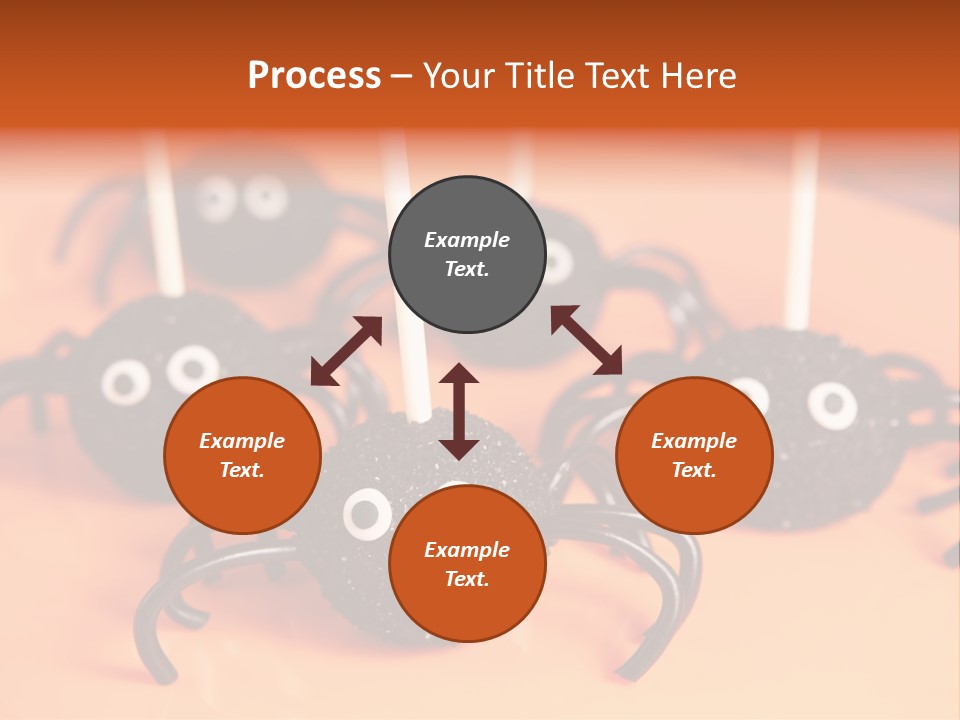 Process – Your Title Text Here

Example Text.

Example Text.

Example Text.

Example Text.